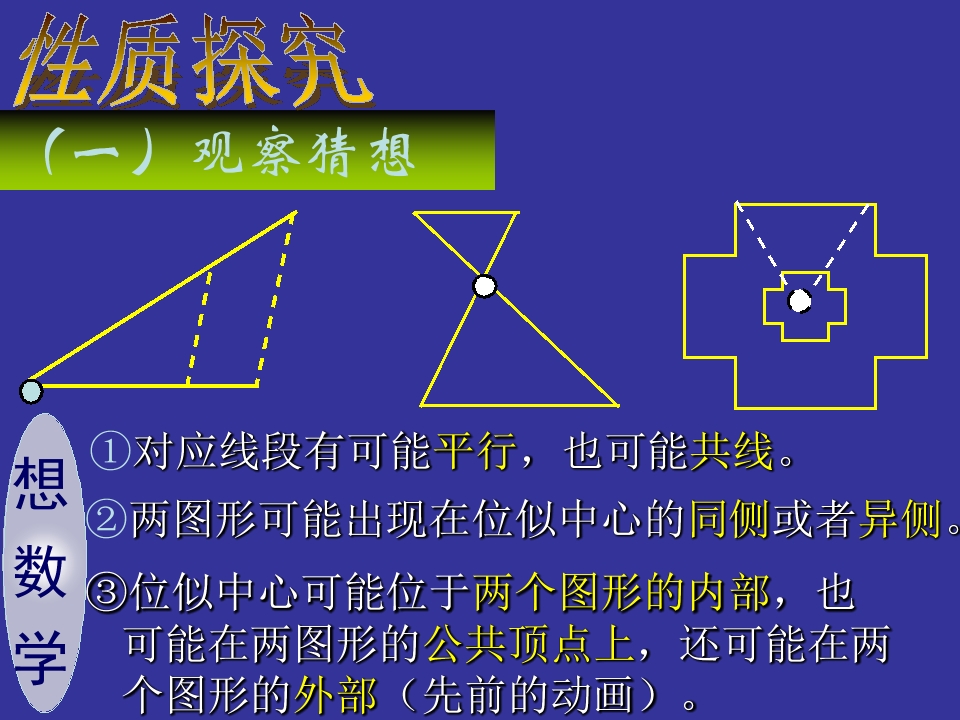 性质探究

（一）观察猜想

想数学

①对应线段有可能平行，也可能共线。

②两图形可能出现在位似中心的同侧或者异侧。

③位似中心可能位于两个图形的内部，也可能在两图形的公共顶点上，还可能在两个图形的外部（先前的动画）。